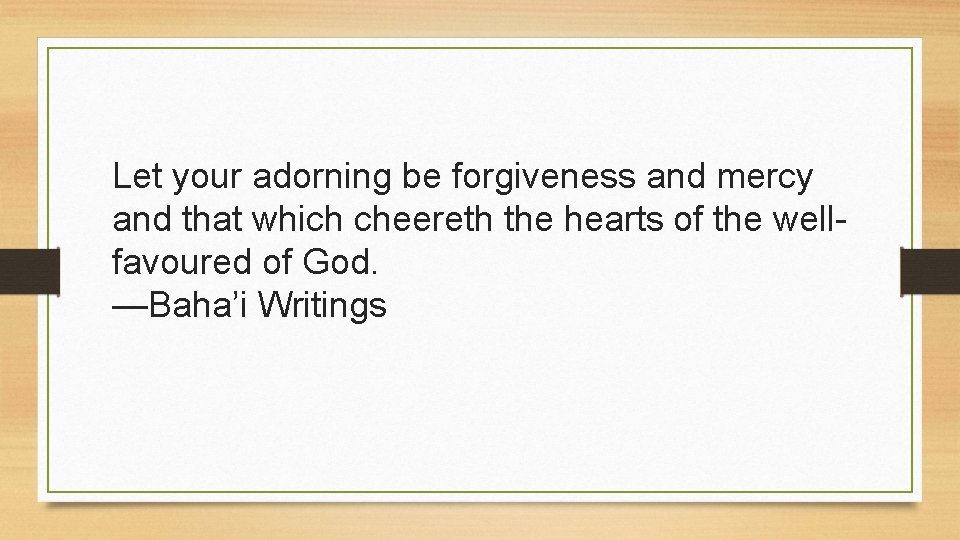 Let your adorning be forgiveness and mercy and that which cheereth the hearts of the well-favoured of God.
—Baha’i Writings